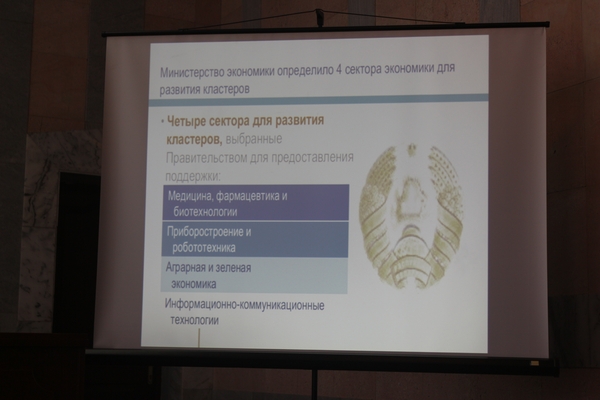 Министерство экономики определило 4 сектора экономики для развития кластеров

• Четыре сектора для развития кластеров, выбранные Правительством для предоставления поддержки:

Медицина, фармацевтика и биотехнологии

Приборостроение и робототехника

Аграрная и зеленая экономика

Информационно-коммуникационные технологии